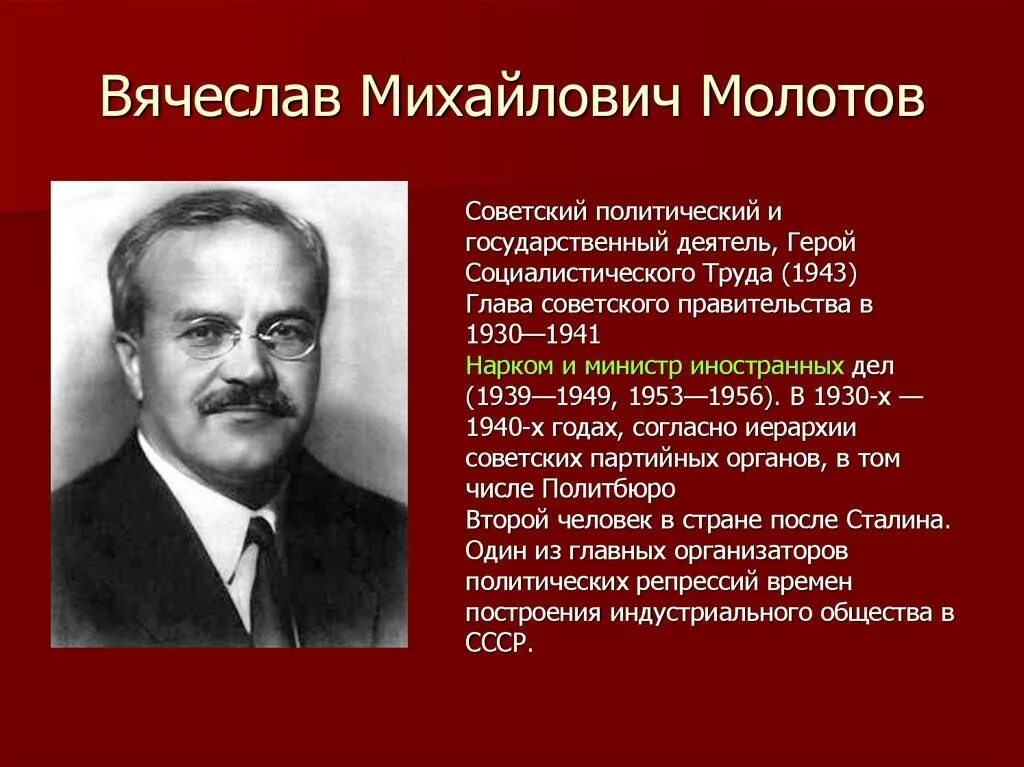 Вячеслав Михайлович Молотов

Советский политический и государственный деятель, Герой Социалистического Труда (1943)
Глава советского правительства в 1930—1941
Нарком и министр иностранных дел (1939—1949, 1953—1956). В 1930-х — 1940-х годах, согласно иерархии советских партийных органов, в том числе Политбюро
Второй человек в стране после Сталина. Один из главных организаторов политических репрессий времен построения индустриального общества в СССР.